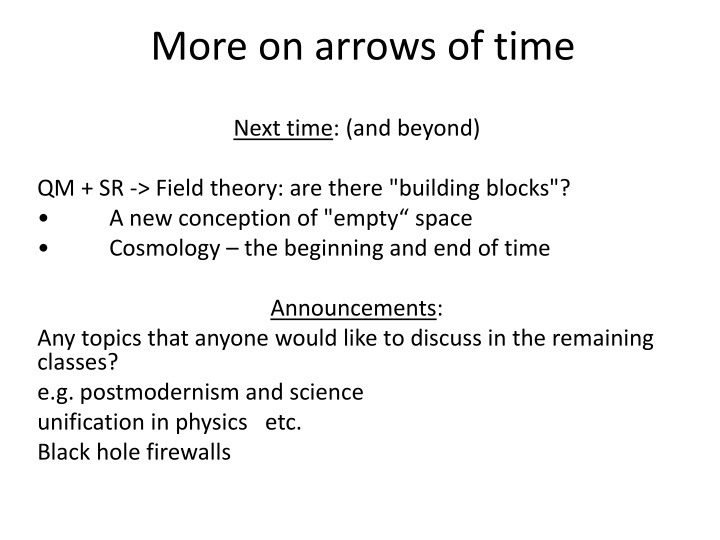 More on arrows of time

Next time: (and beyond)

QM + SR -> Field theory: are there "building blocks"?
• A new conception of "empty“ space
• Cosmology – the beginning and end of time

Announcements:
Any topics that anyone would like to discuss in the remaining classes?
e.g. postmodernism and science
unification in physics etc.
Black hole firewalls